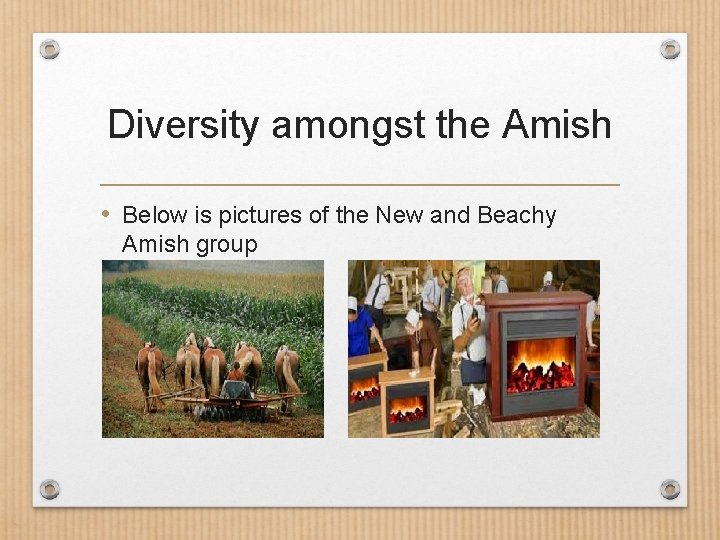 Diversity amongst the Amish

• Below is pictures of the New and Beachy Amish group